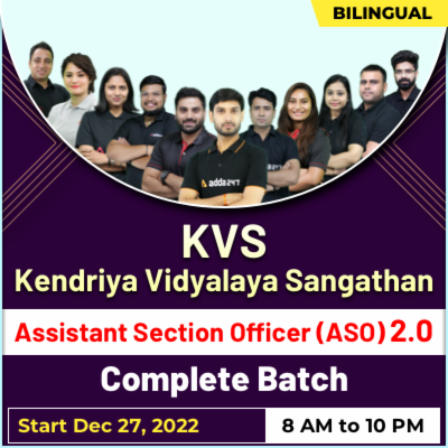 BILINGUAL

adda247

KVS
Kendriya Vidyalaya Sangathan

Assistant Section Officer (ASO) 2.0

Complete Batch

Start Dec 27, 2022

8 AM to 10 PM